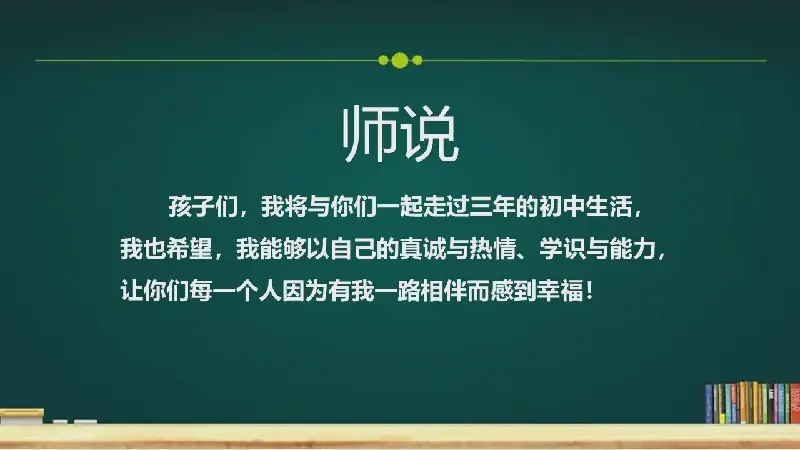 师说

孩子们，我将与你们一起走过三年的初中生活，我也希望，我能够以自己的真诚与热情、学识与能力，让你们每一个人因为有我一路相伴而感到幸福！